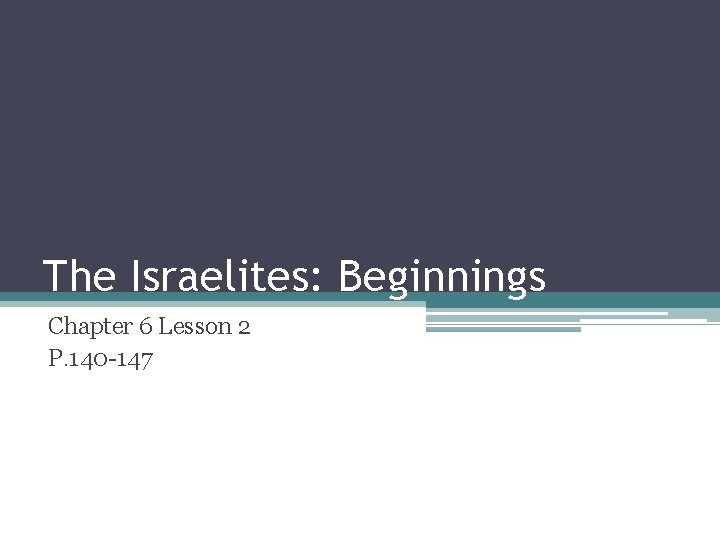 The Israelites: Beginnings

Chapter 6 Lesson 2
P.140-147